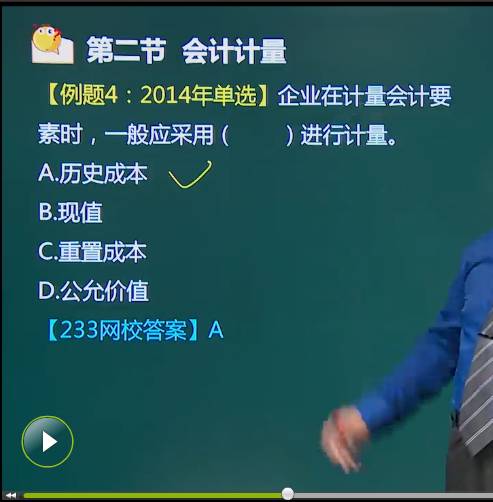 第二节 会计计量

【例题4：2014年单选】企业在计量会计要素时，一般应采用（ ）进行计量。

A.历史成本

B.现值

C.重置成本

D.公允价值

【233网校答案】A